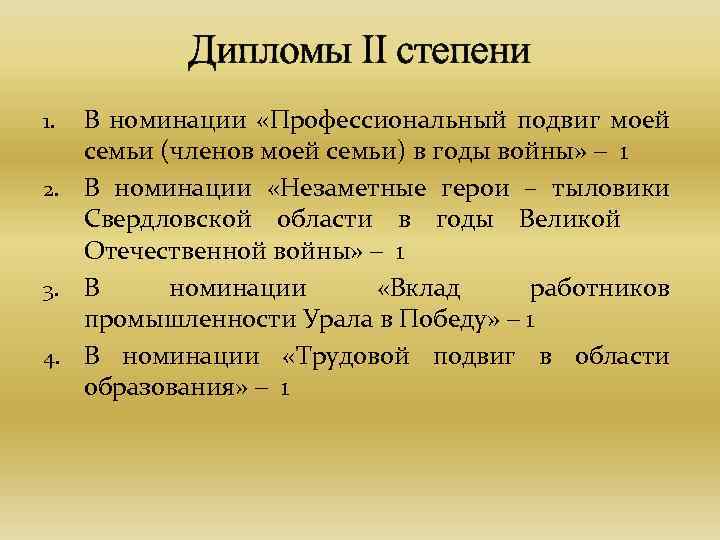 Дипломы II степени

1. В номинации «Профессиональный подвиг моей семьи (членов моей семьи) в годы войны» – 1
2. В номинации «Незаметные герои – тыловики Свердловской области в годы Великой Отечественной войны» – 1
3. В номинации «Вклад работников промышленности Урала в Победу» – 1
4. В номинации «Трудовой подвиг в области образования» – 1